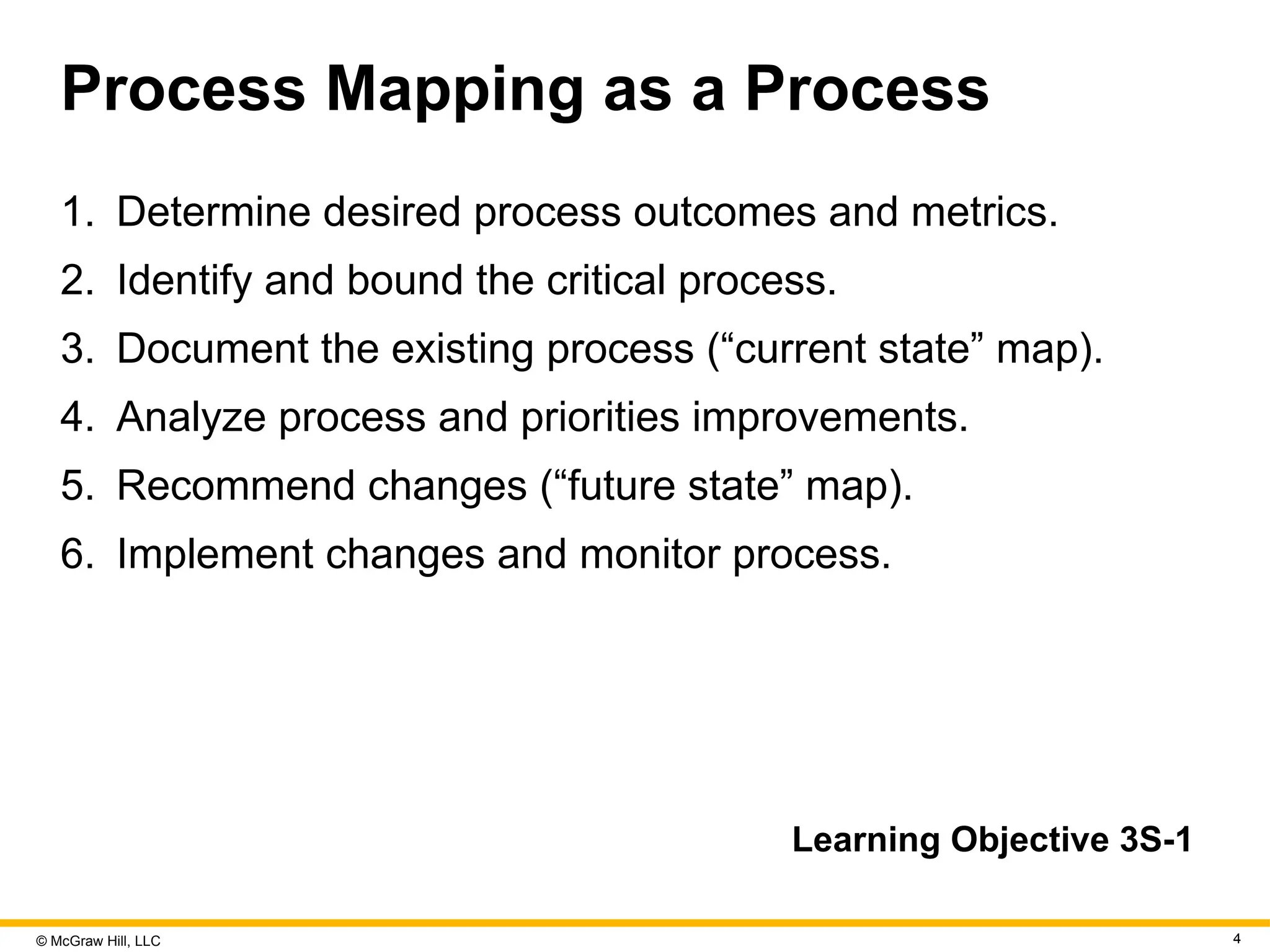 Process Mapping as a Process

1. Determine desired process outcomes and metrics.
2. Identify and bound the critical process.
3. Document the existing process (“current state” map).
4. Analyze process and priorities improvements.
5. Recommend changes (“future state” map).
6. Implement changes and monitor process.

Learning Objective 3S-1

© McGraw Hill, LLC

4